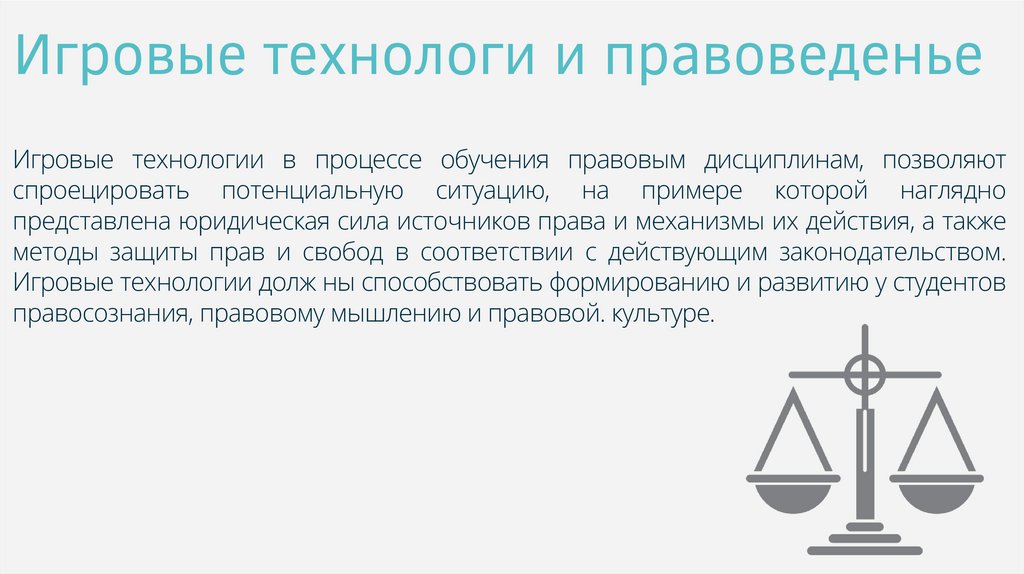 Игровые технологи и правоведенье

Игровые технологии в процессе обучения правовым дисциплинам, позволяют спроецировать потенциальную ситуацию, на примере которой наглядно представлена юридическая сила источников права и механизмы их действия, а также методы защиты прав и свобод в соответствии с действующим законодательством. Игровые технологии долж ны способствовать формированию и развитию у студентов правосознания, правовому мышлению и правовой. культуре.